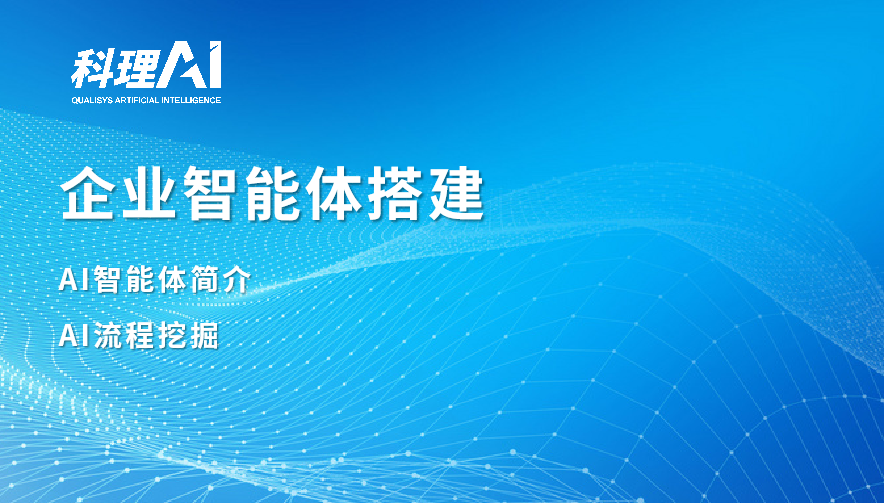 科理AI
QUALISYS ARTIFICIAL INTELLIGENCE

企业智能体搭建

AI智能体简介

AI流程挖掘